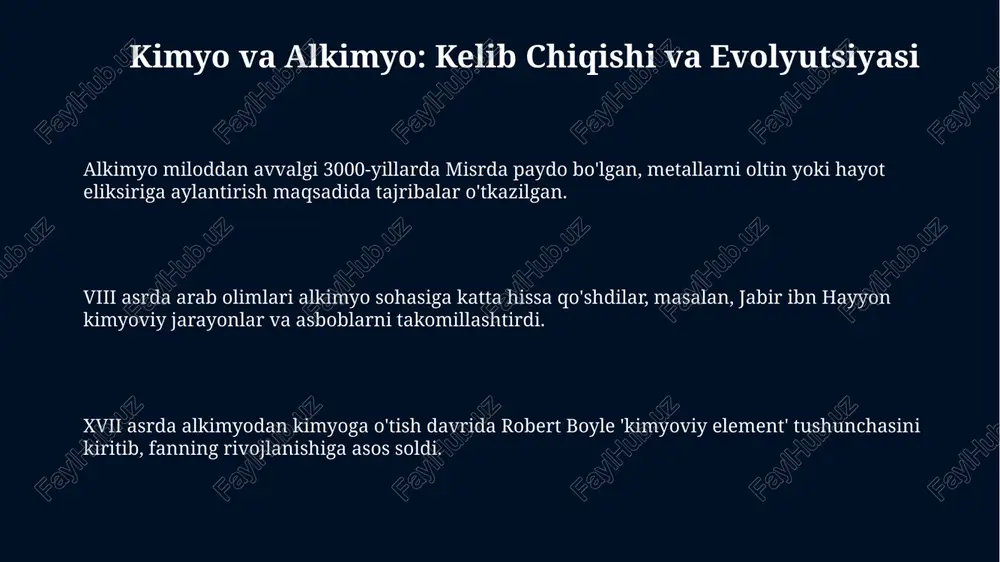 Kimyo va Alkimyo: Kelib Chiqishi va Evolyutsiyasi

Alkimyo miloddan avvalgi 3000-yillarda Misrda paydo bo'lgan, metallarni oltin yoki hayot eliksiriga aylantirish maqsadida tajribalar o'tkazilgan.

VIII asrda arab olimlari alkimyo sohasiga katta hissa qo'shdilar, masalan, Jabir ibn Hayyon kimyoviy jarayonlar va asboblarni takomillashtirdi.

XVII asrda alkimyodan kimyoga o'tish davrida Robert Boyle 'kimyoviy element' tushunchasini kiritib, fanning rivojlanishiga asos soldi.

FaylHub.uz